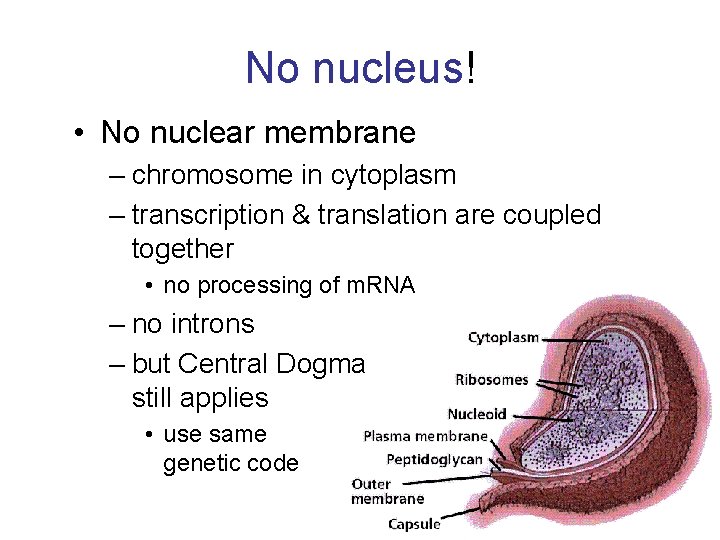 No nucleus!

• No nuclear membrane
– chromosome in cytoplasm
– transcription & translation are coupled together
• no processing of mRNA
– no introns
– but Central Dogma still applies
• use same genetic code

Cytoplasm
Ribosomes
Nucleoid
Plasma membrane
Peptidoglycan
Outer membrane
Capsule